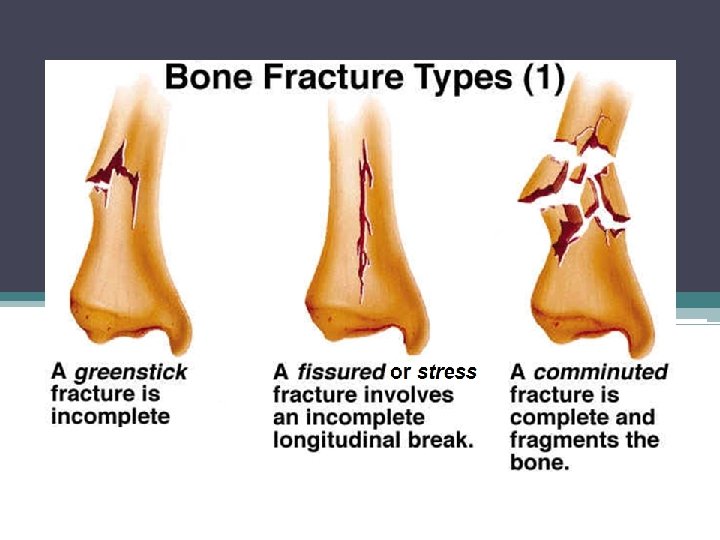 Bone Fracture Types (1)

A greenstick fracture is incomplete

A fissured or stress fracture involves an incomplete longitudinal break.

A comminuted fracture is complete and fragments the bone.